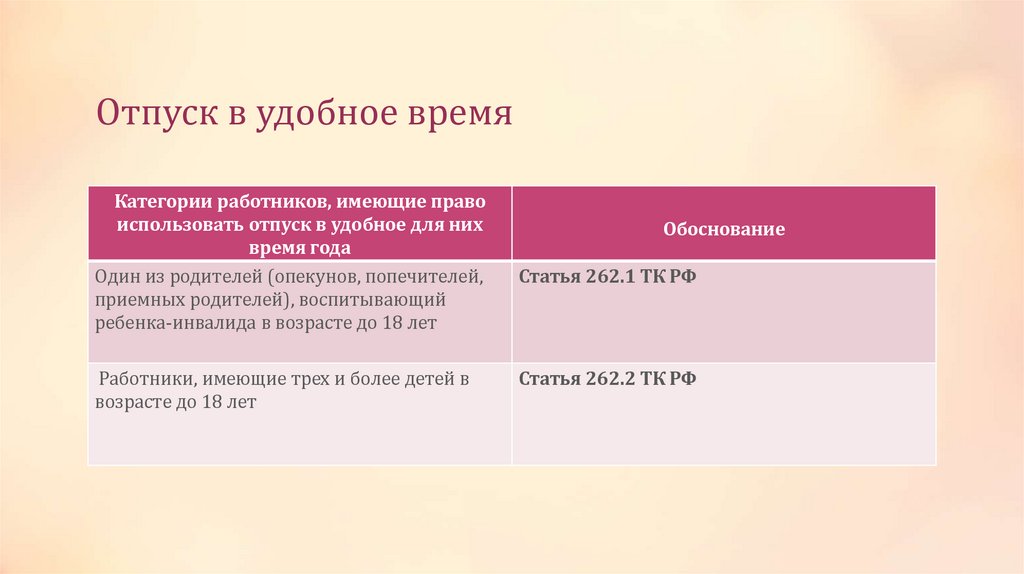 Отпуск в удобное время

| Категории работников, имеющие право использовать отпуск в удобное для них время года | Обоснование |
|---|---|
| Один из родителей (опекунов, попечителей, приемных родителей), воспитывающий ребенка-инвалида в возрасте до 18 лет | Статья 262.1 ТК РФ |
| Работники, имеющие трех и более детей в возрасте до 18 лет | Статья 262.2 ТК РФ |